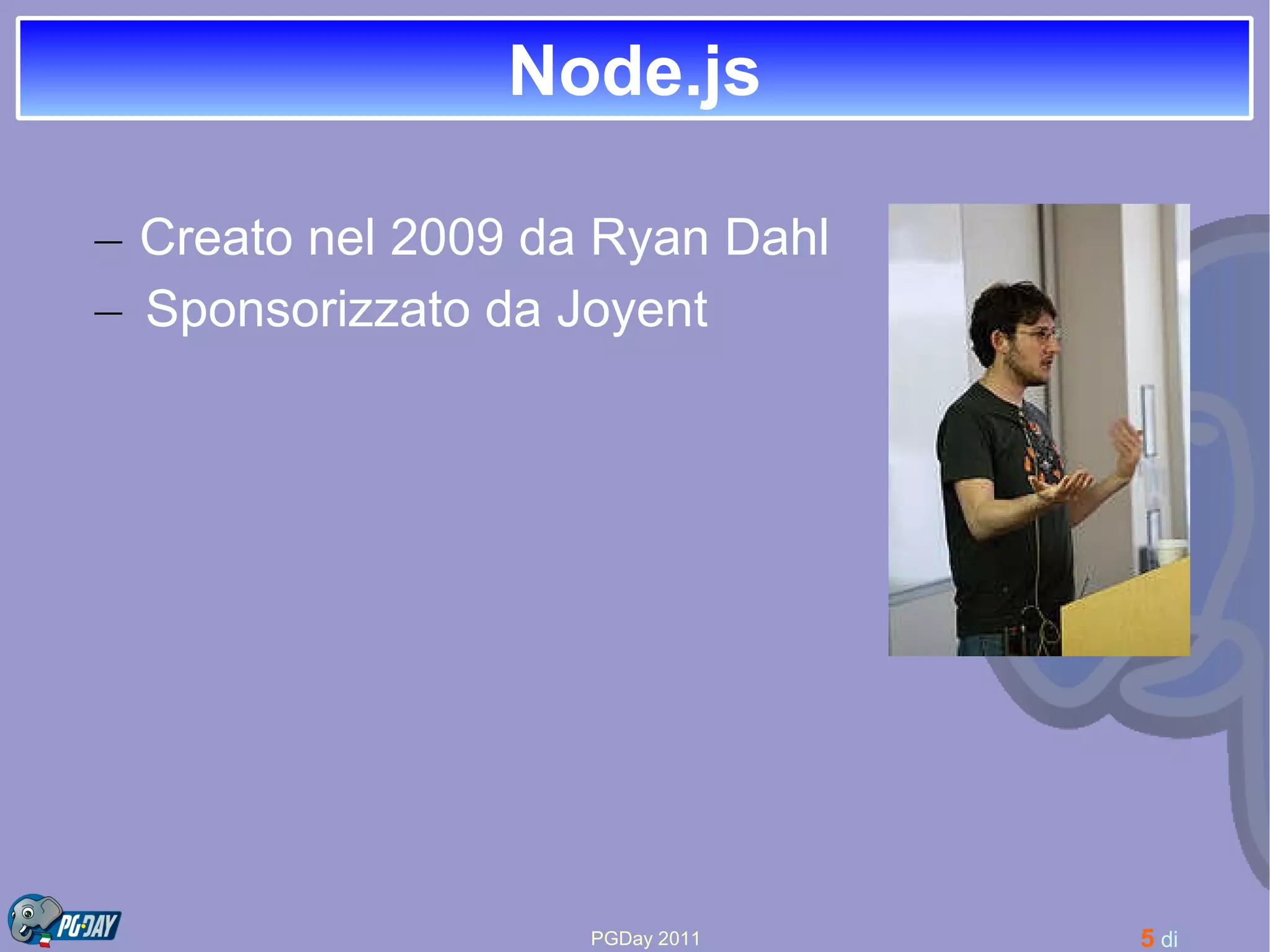 Node.js

– Creato nel 2009 da Ryan Dahl
– Sponsorizzato da Joyent

PG·DAY

PGDay 2011

5 di